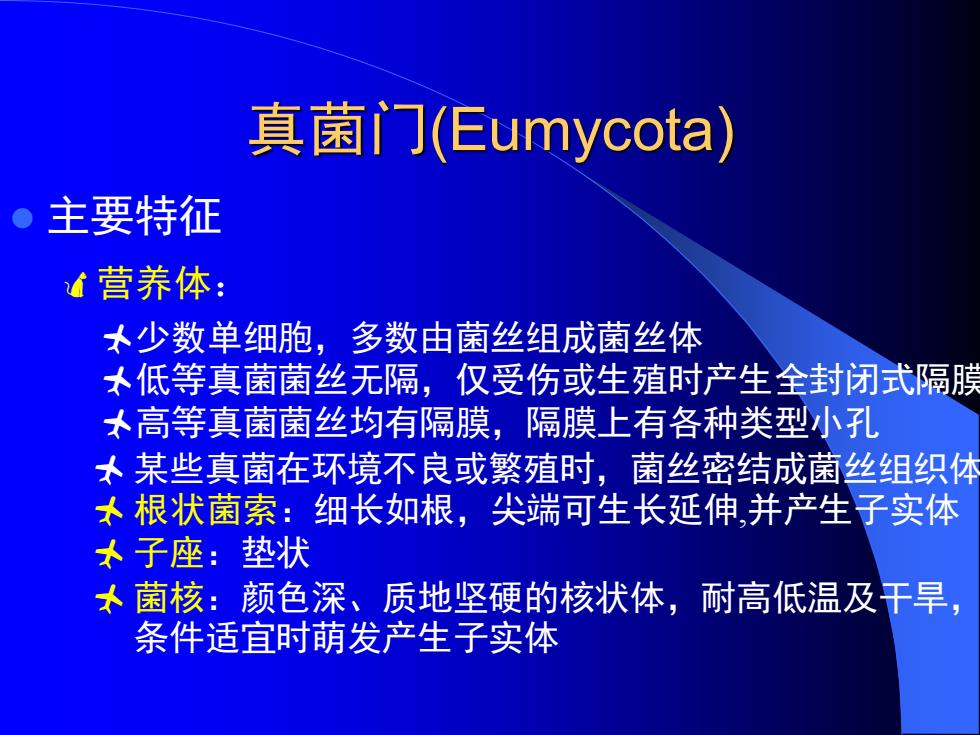 真菌门(Eumycota)

主要特征

营养体：

少数单细胞，多数由菌丝组成菌丝体

低等真菌菌丝无隔，仅受伤或生殖时产生全封闭式隔膜

高等真菌菌丝均有隔膜，隔膜上有各种类型小孔

某些真菌在环境不良或繁殖时，菌丝密结成菌丝组织体

根状菌索：细长如根，尖端可生长延伸,并产生子实体

子座：垫状

菌核：颜色深、质地坚硬的核状体，耐高低温及干旱，条件适宜时萌发产生子实体